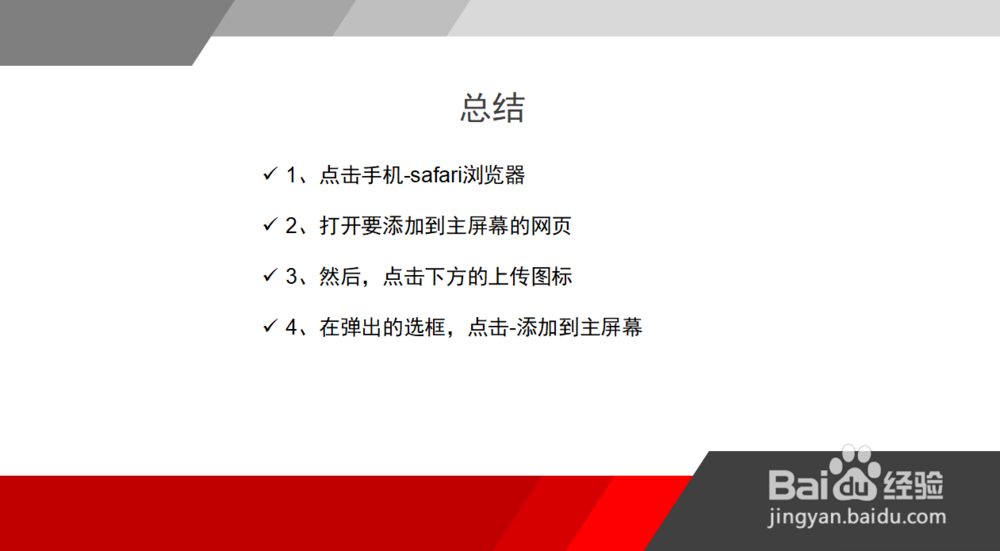 总结

✓ 1、点击手机-safari浏览器

✓ 2、打开要添加到主屏幕的网页

✓ 3、然后，点击下方的上传图标

✓ 4、在弹出的选框，点击-添加到主屏幕

Baidu经验
jingyan.baidu.com